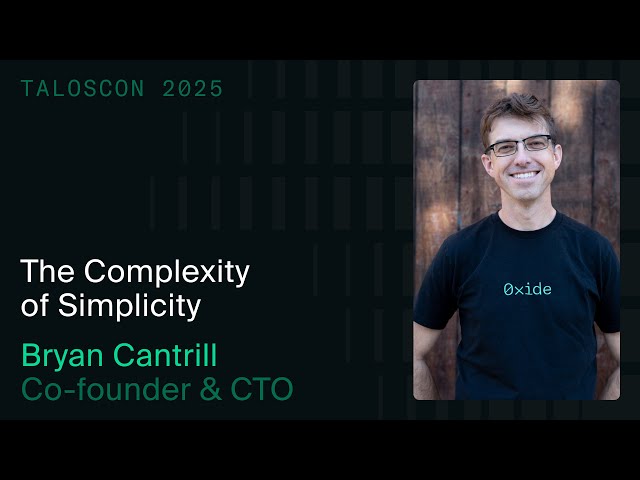 TALOSCON 2025

The Complexity of Simplicity

Bryan Cantrill
Co-founder & CTO

0xide